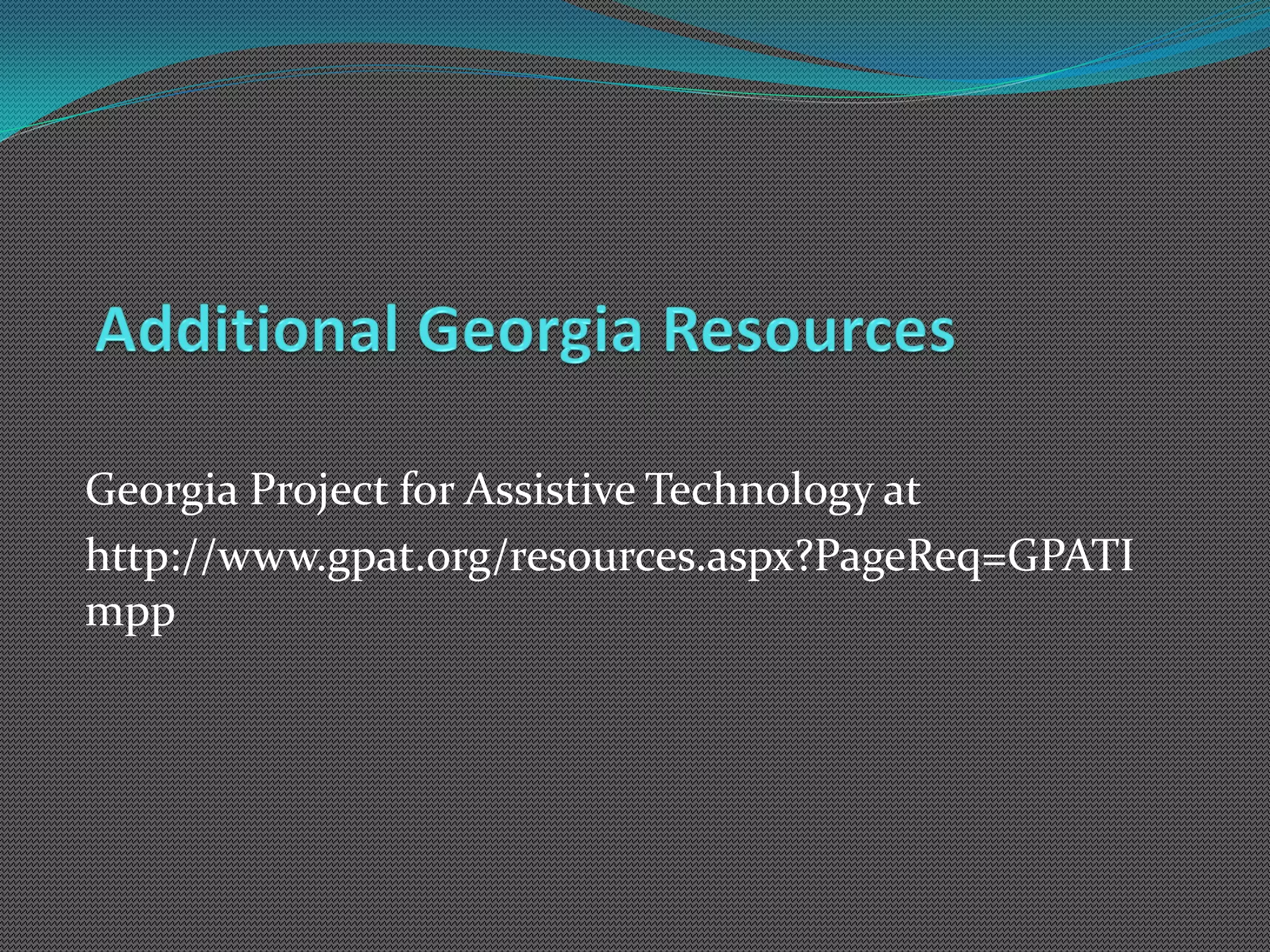 Additional Georgia Resources

Georgia Project for Assistive Technology at

http://www.gpat.org/resources.aspx?PageReq=GPATImpp